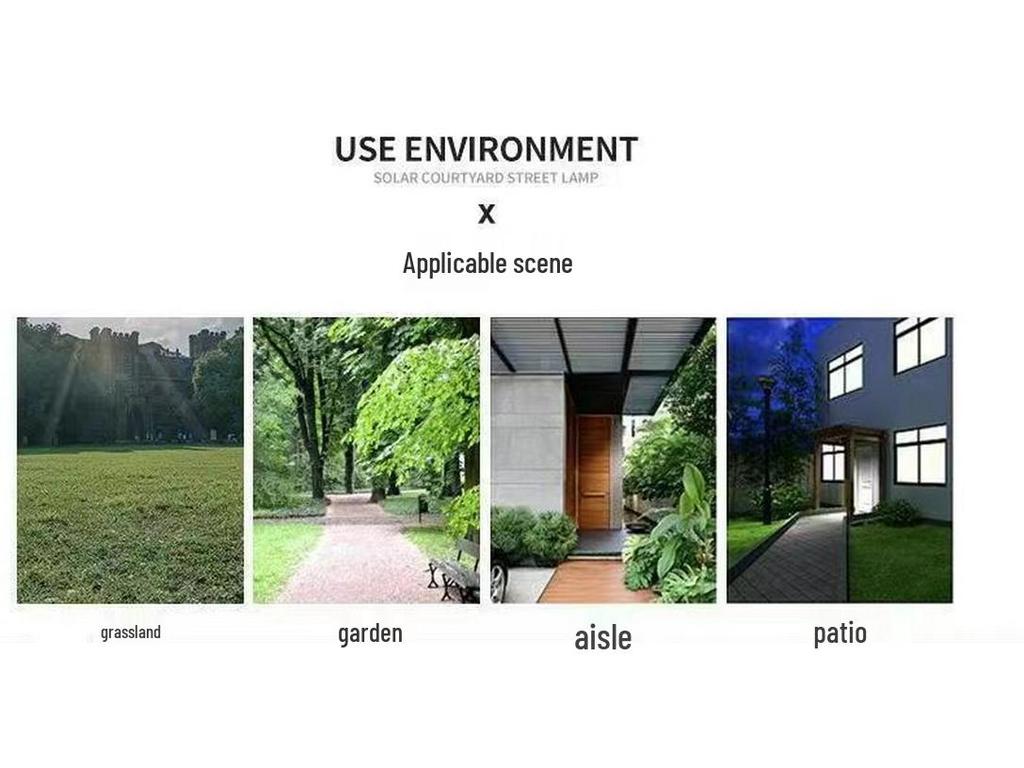 USE ENVIRONMENT
SOLAR COURTYARD STREET LAMP
X
Applicable scene

grassland

garden

aisle

patio